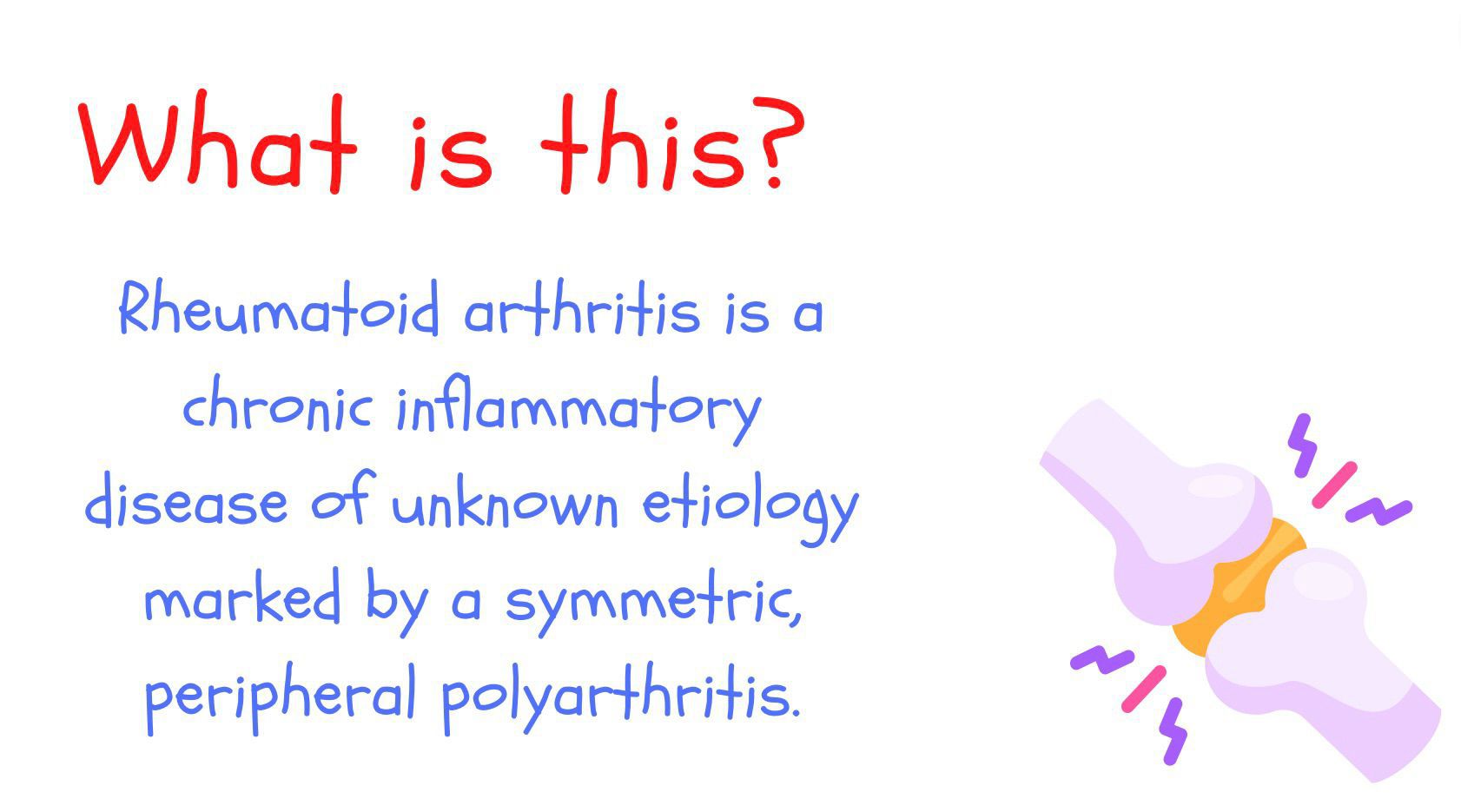 What is this?

Rheumatoid arthritis is a chronic inflammatory disease of unknown etiology marked by a symmetric, peripheral polyarthritis.